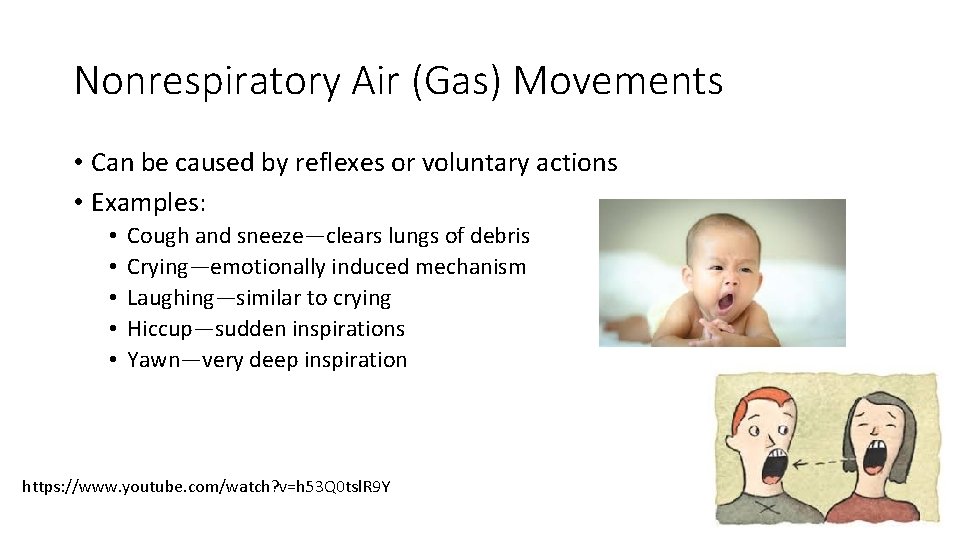 Nonrespiratory Air (Gas) Movements

• Can be caused by reflexes or voluntary actions
• Examples:
  • Cough and sneeze—clears lungs of debris
  • Crying—emotionally induced mechanism
  • Laughing—similar to crying
  • Hiccup—sudden inspirations
  • Yawn—very deep inspiration

https://www.youtube.com/watch?v=h53Q0tslR9Y